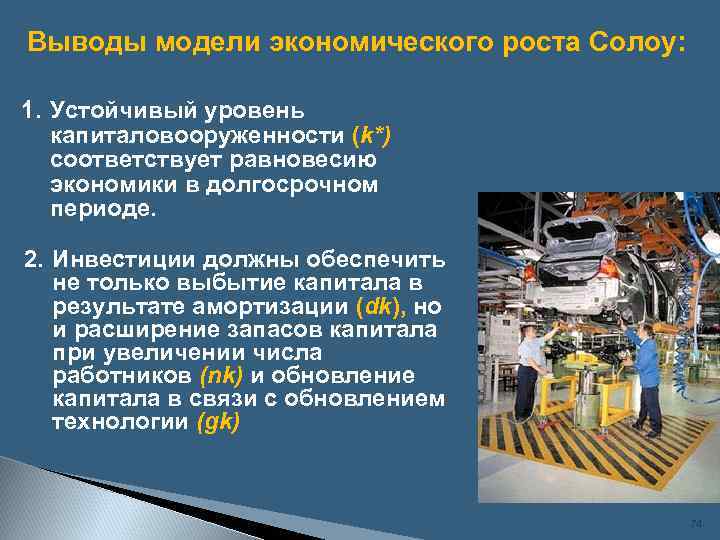 Выводы модели экономического роста Солоу:

1. Устойчивый уровень капиталовооруженности (k*) соответствует равновесию экономики в долгосрочном периоде.

2. Инвестиции должны обеспечить не только выбытие капитала в результате амортизации (dk), но и расширение запасов капитала при увеличении числа работников (nk) и обновление капитала в связи с обновлением технологии (gk)

74